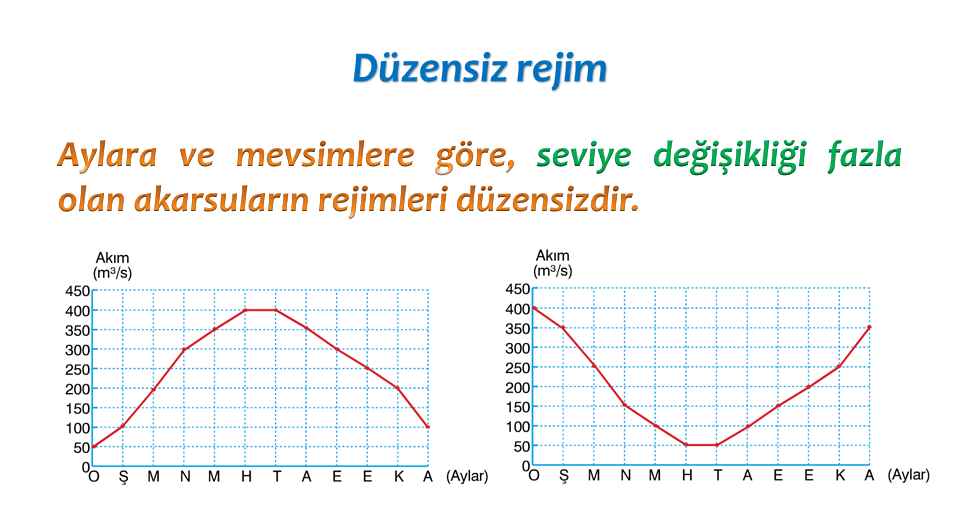 Düzensiz rejim

Aylara ve mevsimlere göre, seviye değişikliği fazla olan akarsuların rejimleri düzensizdir.

Akım ($m^3/s$)
450
400
350
300
250
200
150
100
50
0
O Ş M N M H T A E E K A (Aylar)

Akım ($m^3/s$)
450
400
350
300
250
200
150
100
50
0
O Ş M N M H T A E E K A (Aylar)